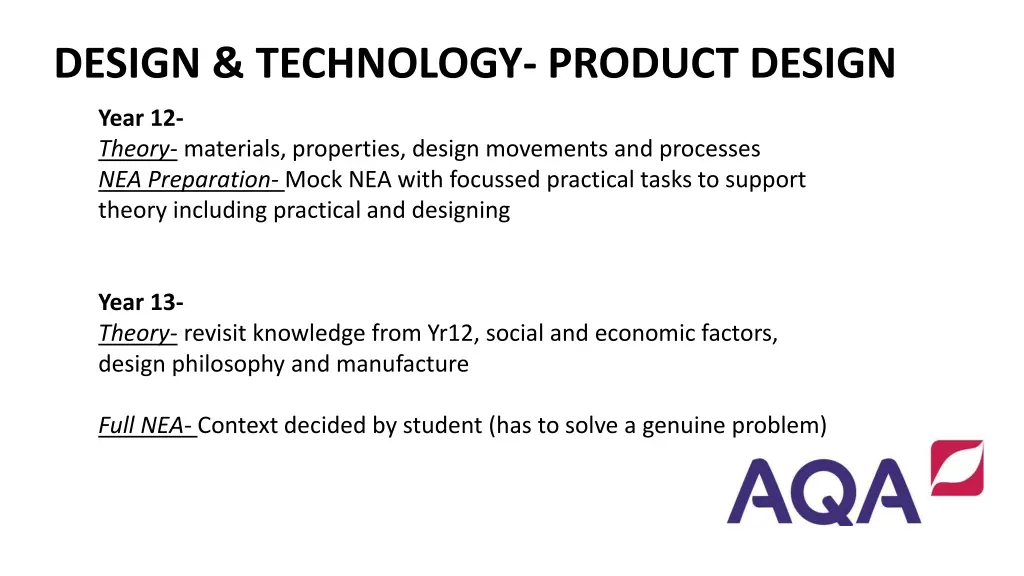 DESIGN & TECHNOLOGY- PRODUCT DESIGN

Year 12-
Theory- materials, properties, design movements and processes
NEA Preparation- Mock NEA with focussed practical tasks to support theory including practical and designing

Year 13-
Theory- revisit knowledge from Yr12, social and economic factors, design philosophy and manufacture

Full NEA- Context decided by student (has to solve a genuine problem)

AQA